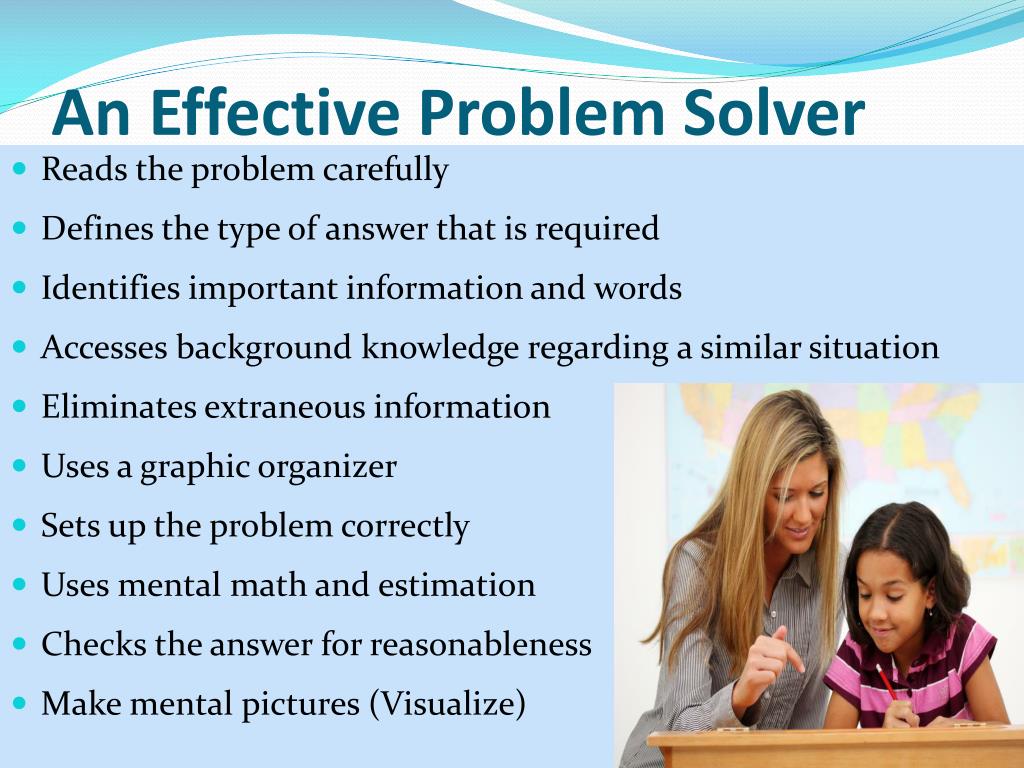 An Effective Problem Solver

- Reads the problem carefully
- Defines the type of answer that is required
- Identifies important information and words
- Accesses background knowledge regarding a similar situation
- Eliminates extraneous information
- Uses a graphic organizer
- Sets up the problem correctly
- Uses mental math and estimation
- Checks the answer for reasonableness
- Make mental pictures (Visualize)